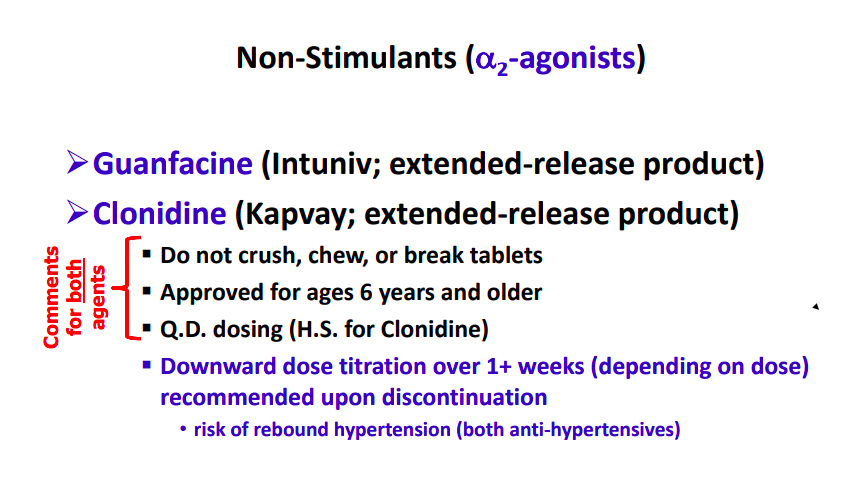 Non-Stimulants ($\alpha_2$-agonists)

➢ Guanfacine (Intuniv; extended-release product)

➢ Clonidine (Kapvay; extended-release product)

Comments for both agents

▪ Do not crush, chew, or break tablets
▪ Approved for ages 6 years and older
▪ Q.D. dosing (H.S. for Clonidine)
▪ Downward dose titration over 1+ weeks (depending on dose) recommended upon discontinuation
• risk of rebound hypertension (both anti-hypertensives)